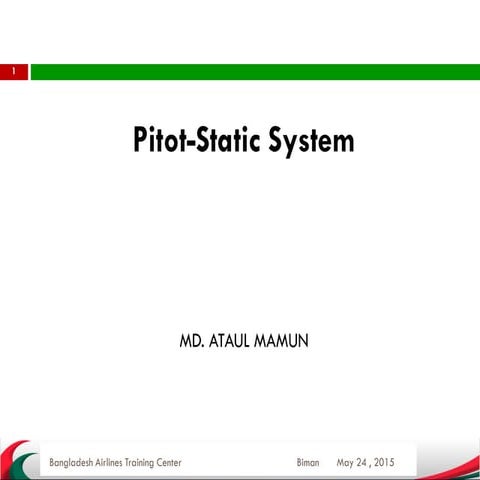 1

Pitot-Static System

MD. ATAUL MAMUN

Bangladesh Airlines Training Center Biman May 24 , 2015